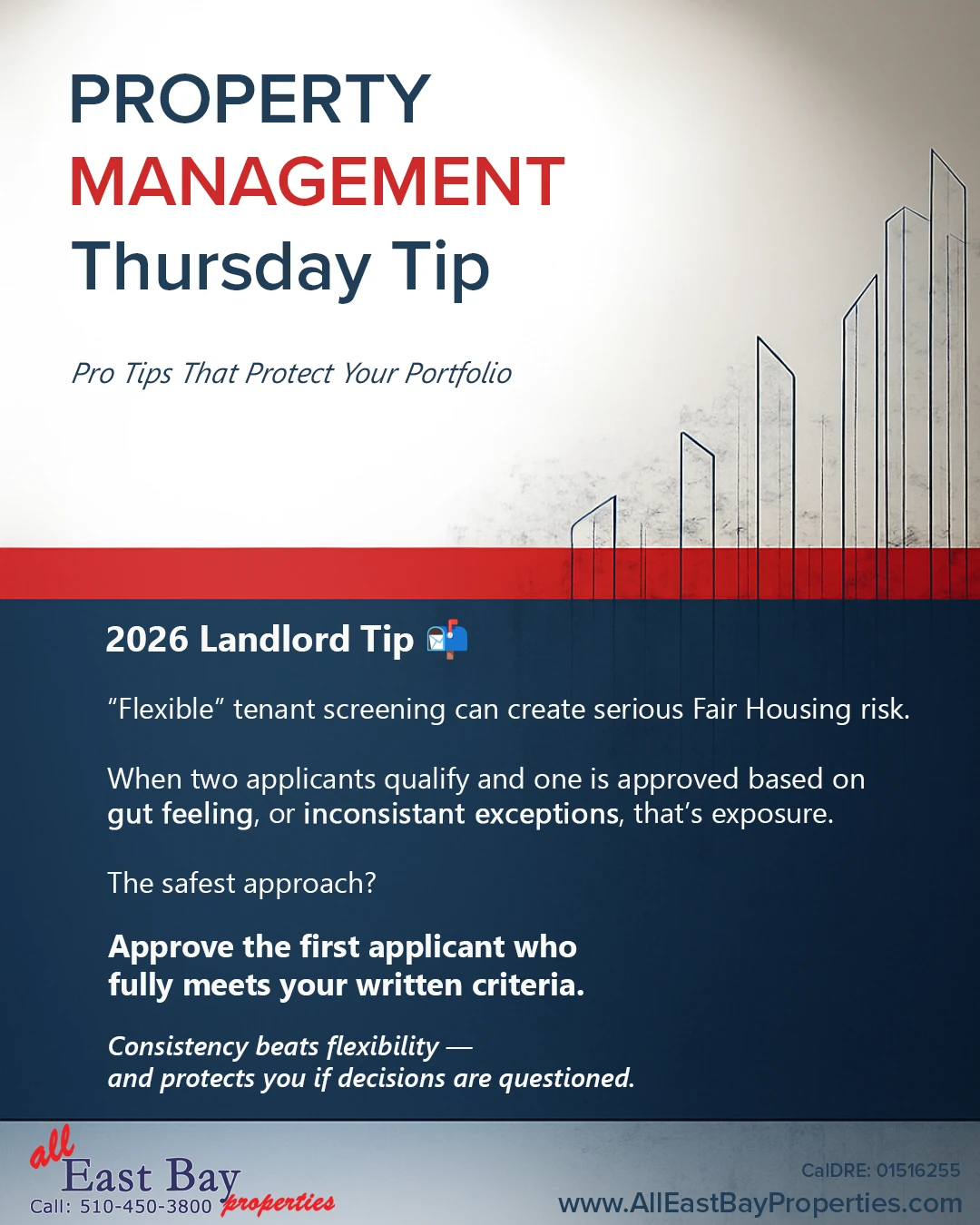 PROPERTY
MANAGEMENT
Thursday Tip

Pro Tips That Protect Your Portfolio

2026 Landlord Tip 📬

“Flexible” tenant screening can create serious Fair Housing risk.

When two applicants qualify and one is approved based on gut feeling, or inconsistant exceptions, that’s exposure.

The safest approach?

Approve the first applicant who fully meets your written criteria.

Consistency beats flexibility — and protects you if decisions are questioned.

all East Bay properties
Call: 510-450-3800

CalDRE: 01516255
www.AllEastBayProperties.com